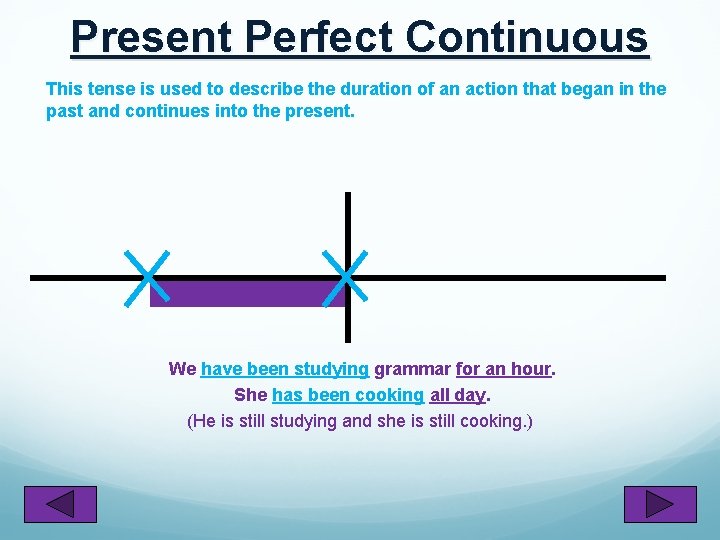 Present Perfect Continuous

This tense is used to describe the duration of an action that began in the past and continues into the present.

We have been studying grammar for an hour.
She has been cooking all day.
(He is still studying and she is still cooking.)